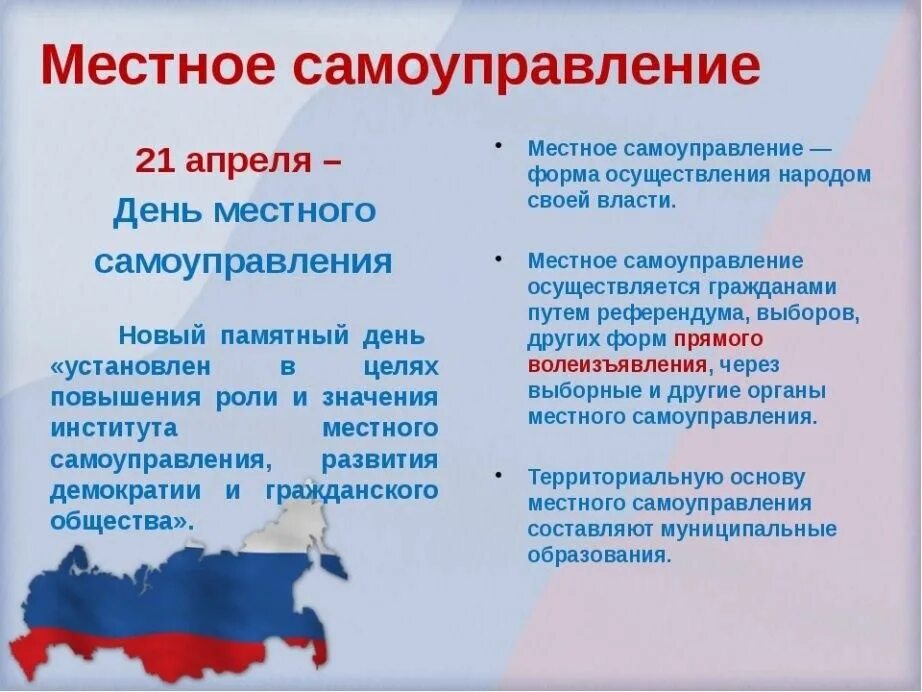 Местное самоуправление

21 апреля –
День местного самоуправления

Новый памятный день «установлен в целях повышения роли и значения института местного самоуправления, развития демократии и гражданского общества».

• Местное самоуправление — форма осуществления народом своей власти.

• Местное самоуправление осуществляется гражданами путем референдума, выборов, других форм прямого волеизъявления, через выборные и другие органы местного самоуправления.

• Территориальную основу местного самоуправления составляют муниципальные образования.